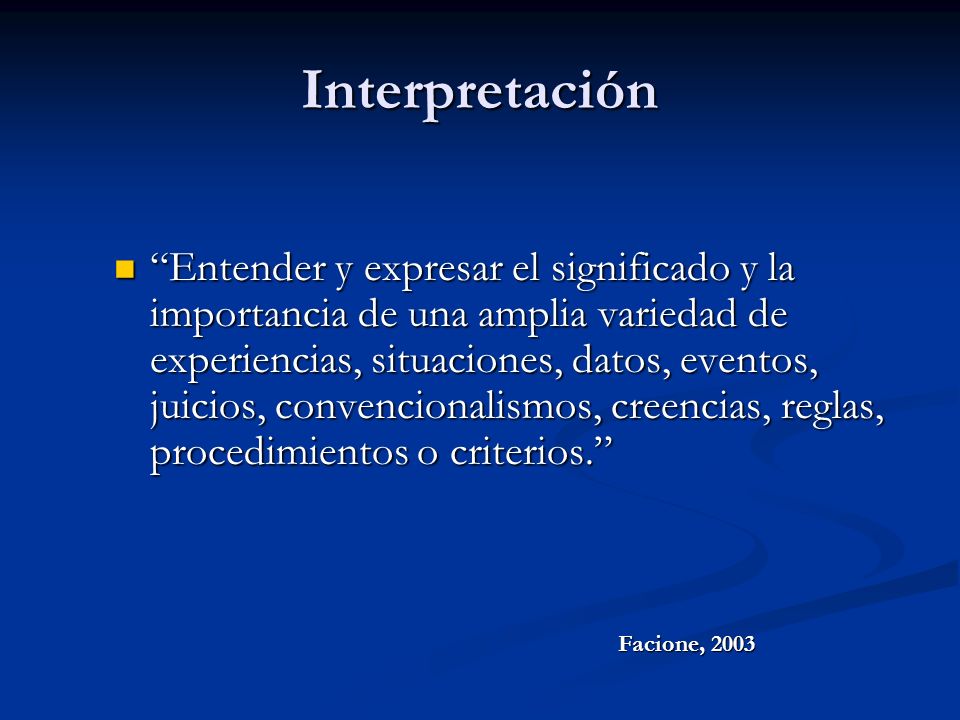 Interpretación

“Entender y expresar el significado y la importancia de una amplia variedad de experiencias, situaciones, datos, eventos, juicios, convencionalismos, creencias, reglas, procedimientos o criterios.”

Facione, 2003